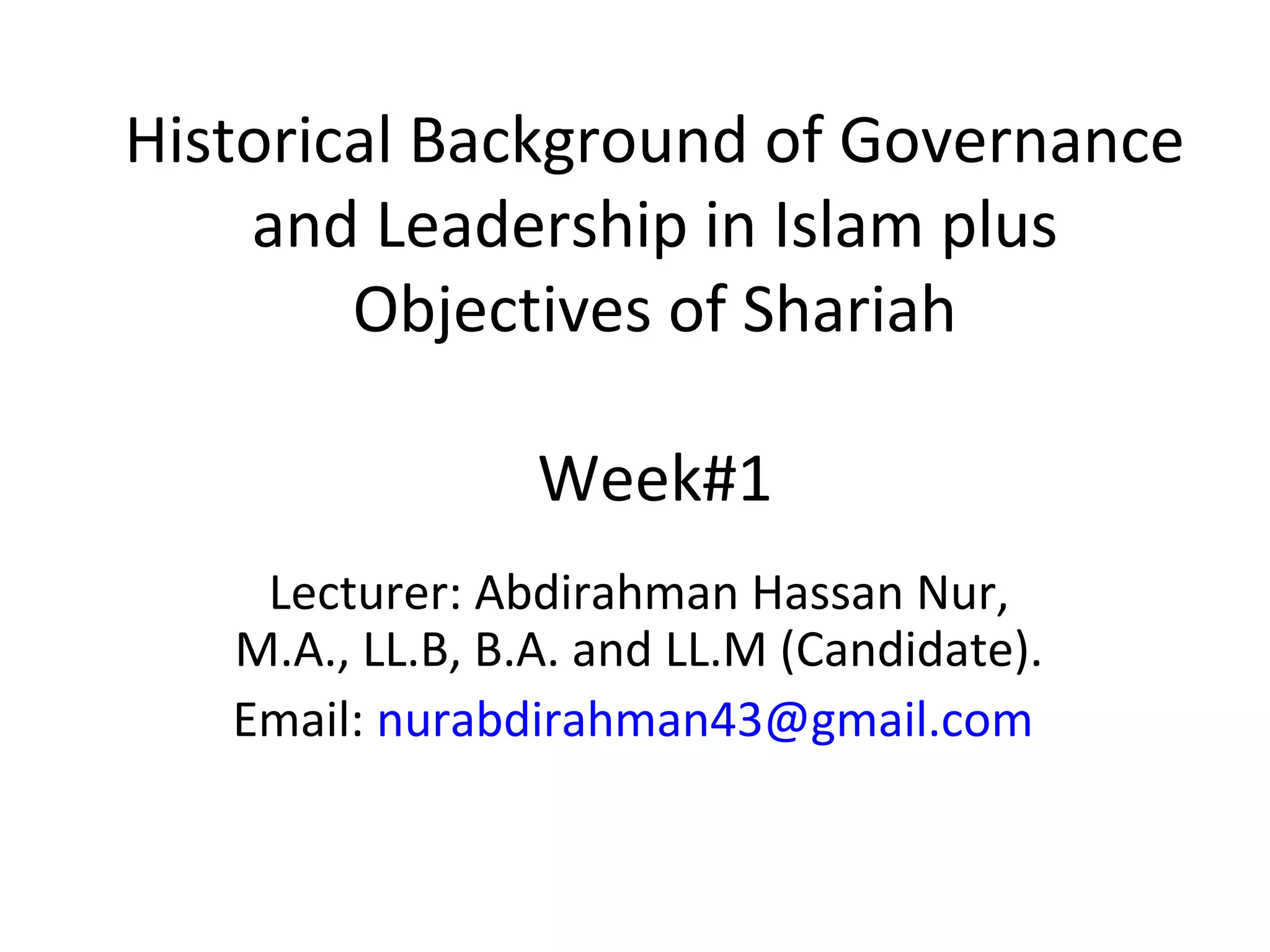 Historical Background of Governance and Leadership in Islam plus Objectives of Shariah

Week#1

Lecturer: Abdirahman Hassan Nur, M.A., LL.B, B.A. and LL.M (Candidate).

Email: nurabdirahman43@gmail.com